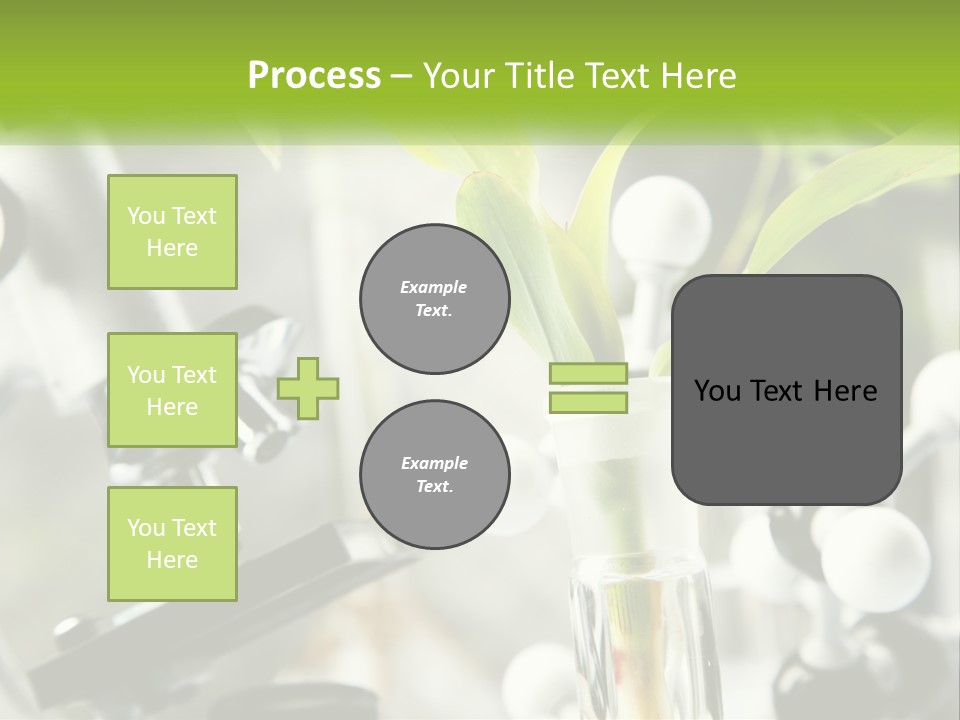 Process – Your Title Text Here

You Text Here

You Text Here

You Text Here

Example Text.

Example Text.

You Text Here